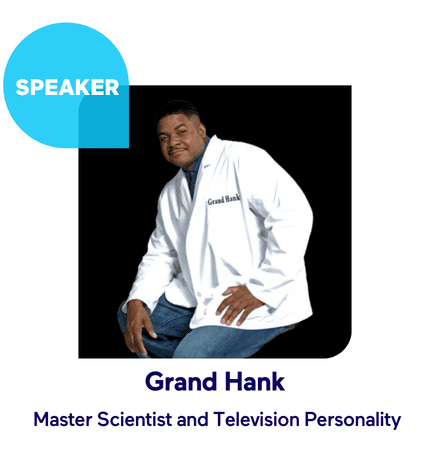 SPEAKER

Grand Hank

Grand Hank

Master Scientist and Television Personality